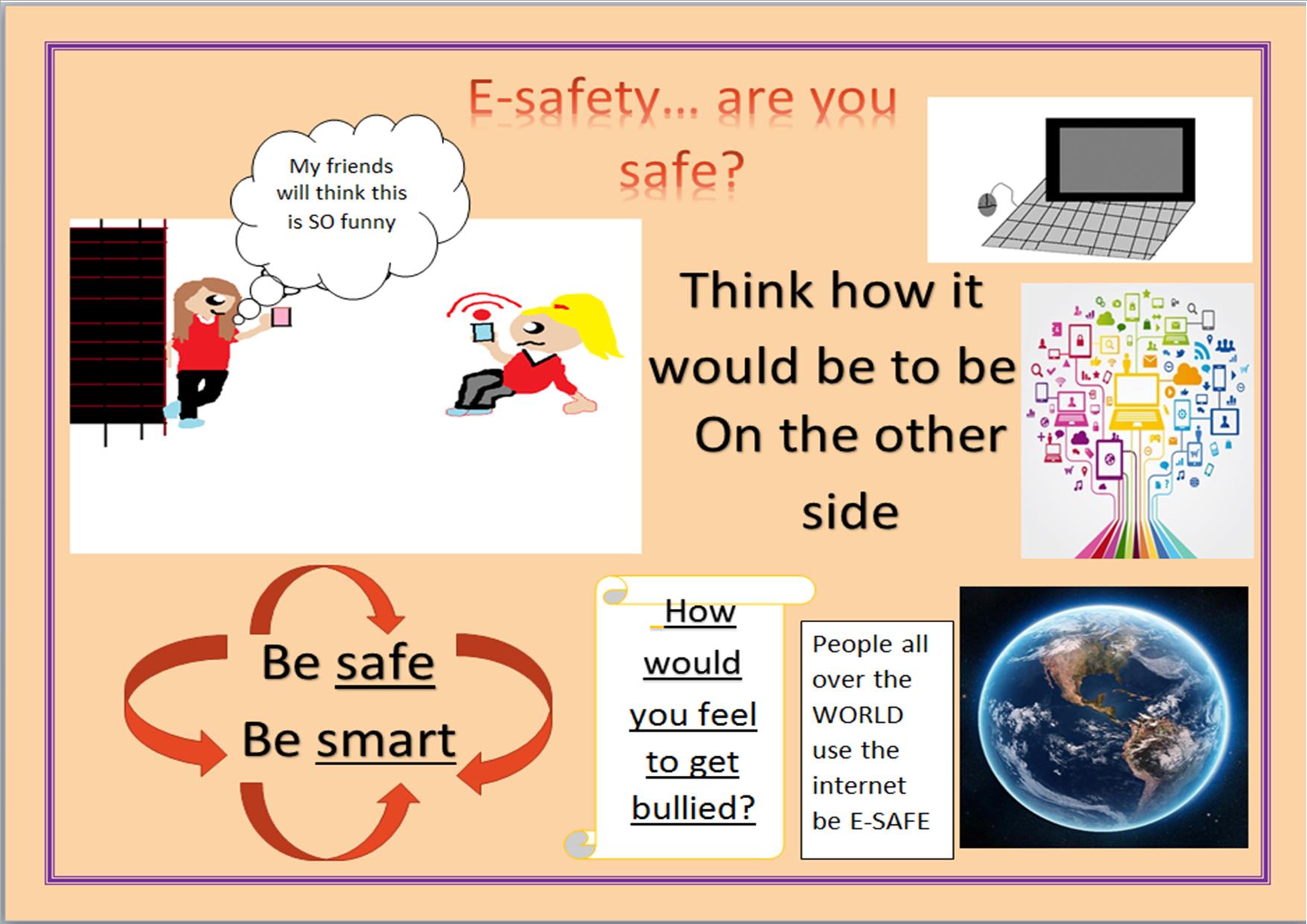 E-safety… are you safe?

My friends will think this is SO funny

Think how it would be to be On the other side

Be safe
Be smart

How would you feel to get bullied?

People all over the WORLD use the internet be E-SAFE